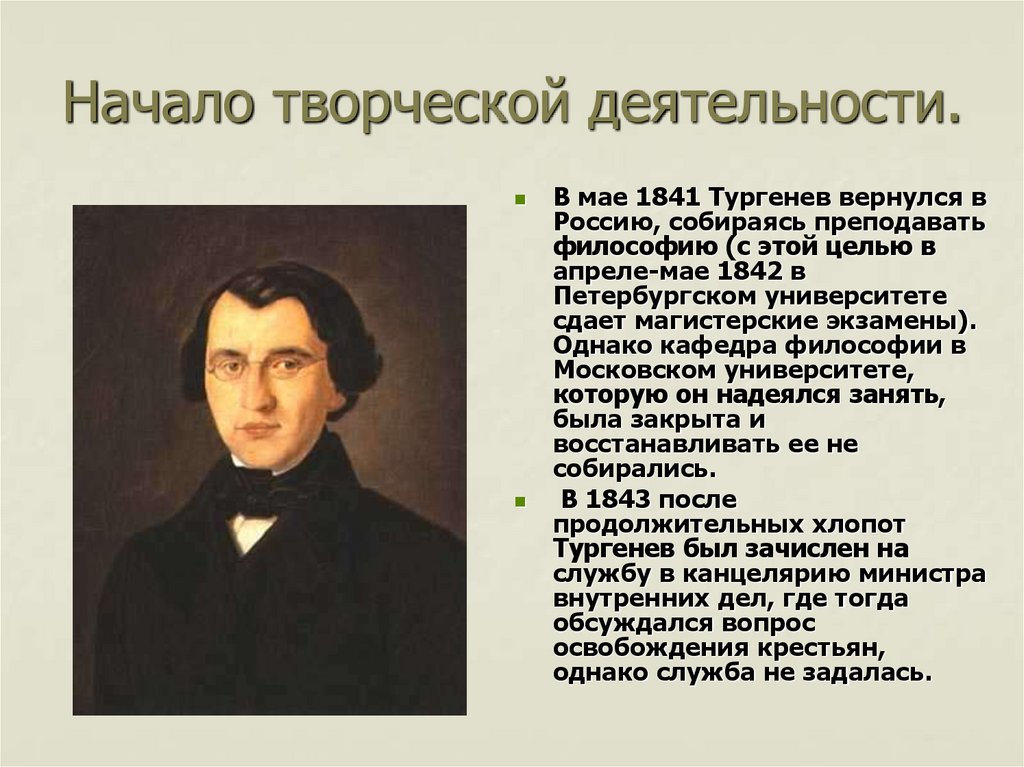 Начало творческой деятельности.

- В мае 1841 Тургенев вернулся в Россию, собираясь преподавать философию (с этой целью в апреле-мае 1842 в Петербургском университете сдает магистерские экзамены). Однако кафедра философии в Московском университете, которую он надеялся занять, была закрыта и восстанавливать ее не собирались.
- В 1843 после продолжительных хлопот Тургенев был зачислен на службу в канцелярию министра внутренних дел, где тогда обсуждался вопрос освобождения крестьян, однако служба не задалась.